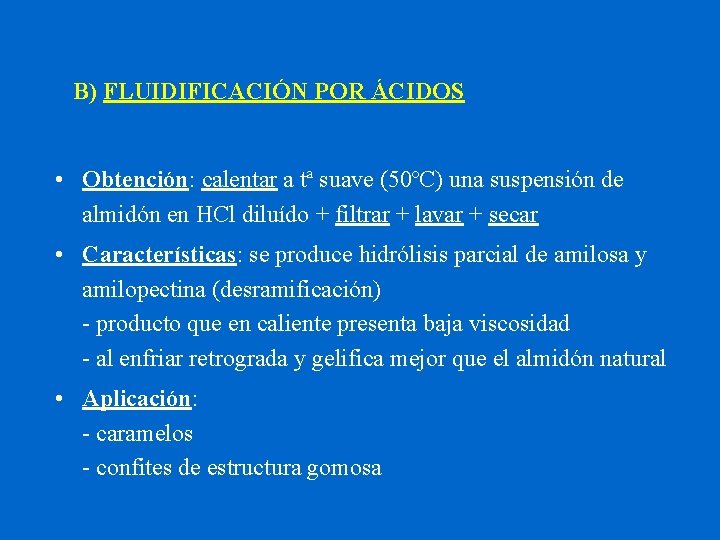 B) FLUIDIFICACIÓN POR ÁCIDOS

• Obtención: calentar a tª suave (50°C) una suspensión de almidón en HCl diluído + filtrar + lavar + secar

• Características: se produce hidrólisis parcial de amilosa y amilopectina (desramificación)
- producto que en caliente presenta baja viscosidad
- al enfriar retrograda y gelifica mejor que el almidón natural

• Aplicación:
- caramelos
- confites de estructura gomosa